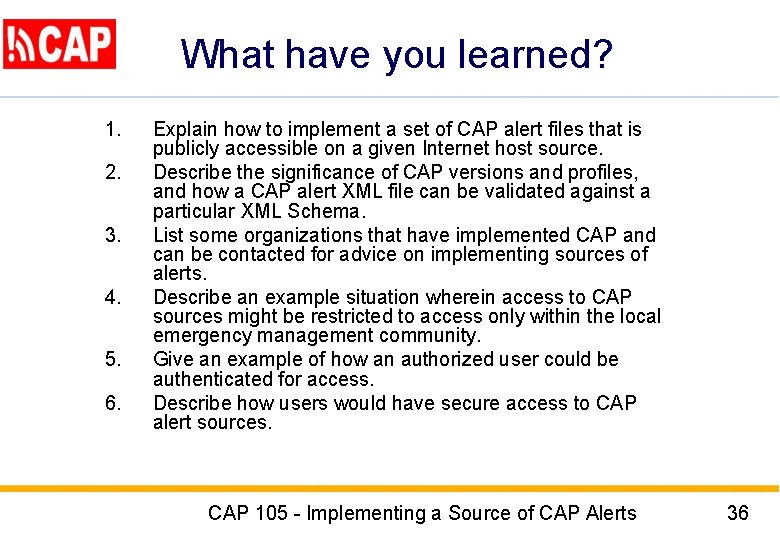 CAP

What have you learned?

1. Explain how to implement a set of CAP alert files that is publicly accessible on a given Internet host source.
2. Describe the significance of CAP versions and profiles, and how a CAP alert XML file can be validated against a particular XML Schema.
3. List some organizations that have implemented CAP and can be contacted for advice on implementing sources of alerts.
4. Describe an example situation wherein access to CAP sources might be restricted to access only within the local emergency management community.
5. Give an example of how an authorized user could be authenticated for access.
6. Describe how users would have secure access to CAP alert sources.

CAP 105 - Implementing a Source of CAP Alerts 36